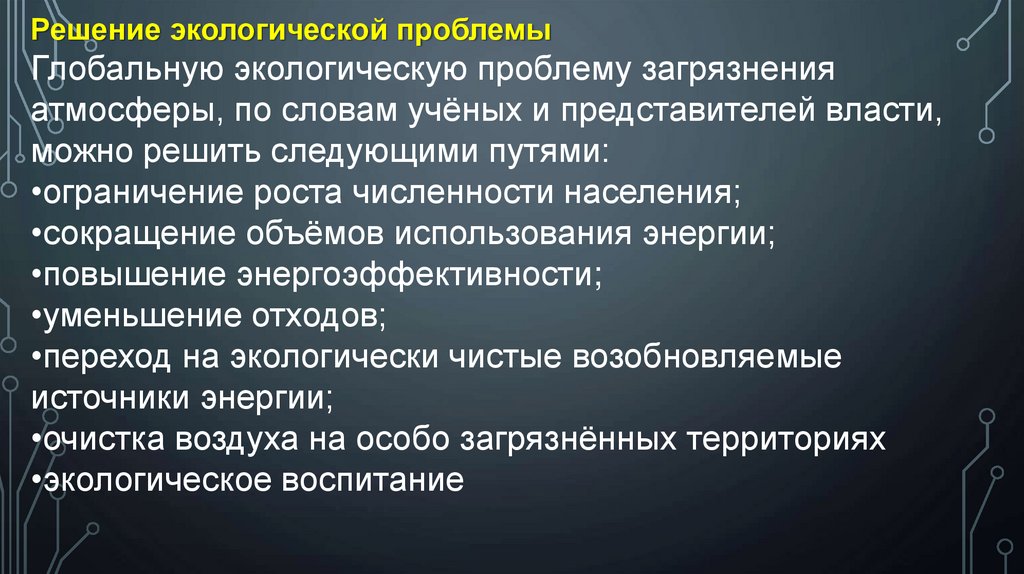 Решение экологической проблемы
Глобальную экологическую проблему загрязнения атмосферы, по словам учёных и представителей власти, можно решить следующими путями:
•ограничение роста численности населения;
•сокращение объёмов использования энергии;
•повышение энергоэффективности;
•уменьшение отходов;
•переход на экологически чистые возобновляемые источники энергии;
•очистка воздуха на особо загрязнённых территориях
•экологическое воспитание